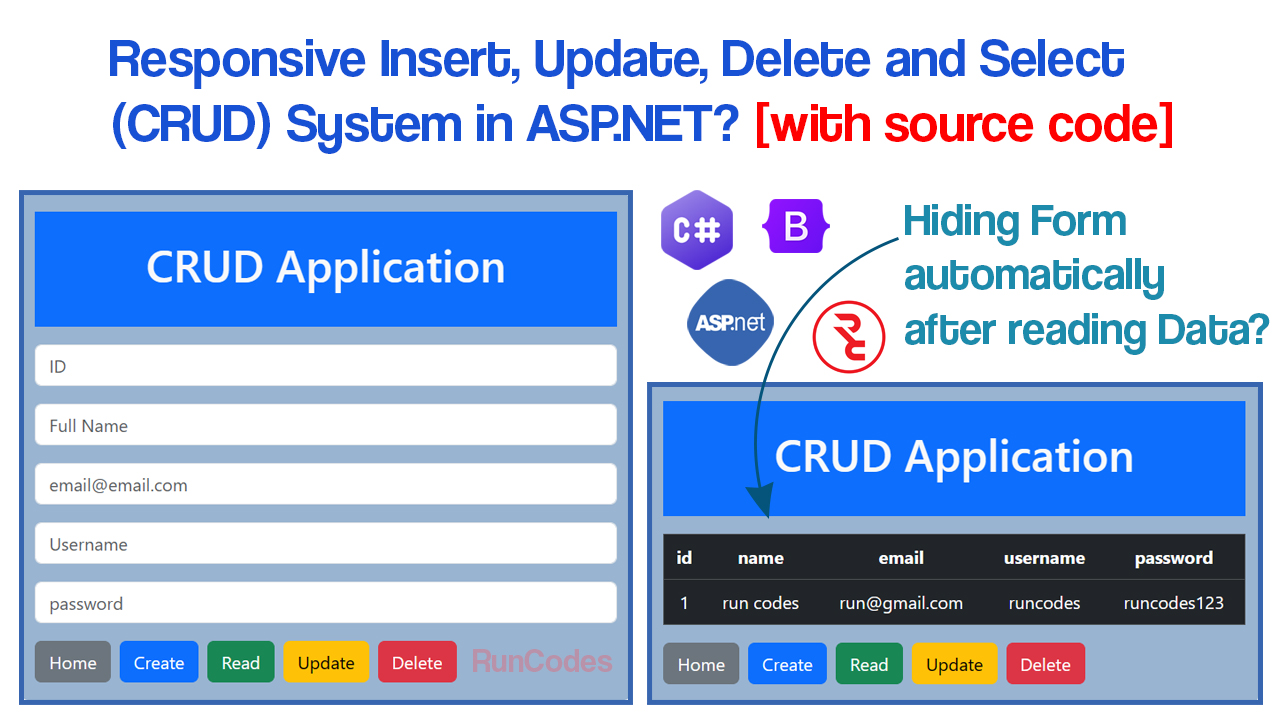 Responsive Insert, Update, Delete and Select (CRUD) System in ASP.NET? [with source code]

CRUD Application

ID

Full Name

email@email.com

Username

password

Home Create Read Update Delete RunCodes

C# B ASP.net

Hiding Form automatically after reading Data?

CRUD Application

| id | name | email | username | password |
|---|---|---|---|---|
| 1 | run codes | run@gmail.com | runcodes | runcodes123 |

Home Create Read Update Delete